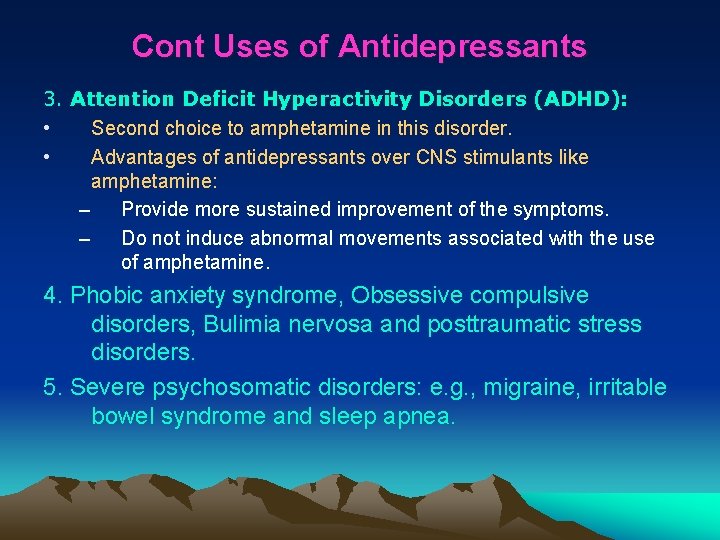 Cont Uses of Antidepressants

3. Attention Deficit Hyperactivity Disorders (ADHD):

• Second choice to amphetamine in this disorder.

• Advantages of antidepressants over CNS stimulants like amphetamine:

– Provide more sustained improvement of the symptoms.

– Do not induce abnormal movements associated with the use of amphetamine.

4. Phobic anxiety syndrome, Obsessive compulsive disorders, Bulimia nervosa and posttraumatic stress disorders.

5. Severe psychosomatic disorders: e.g., migraine, irritable bowel syndrome and sleep apnea.